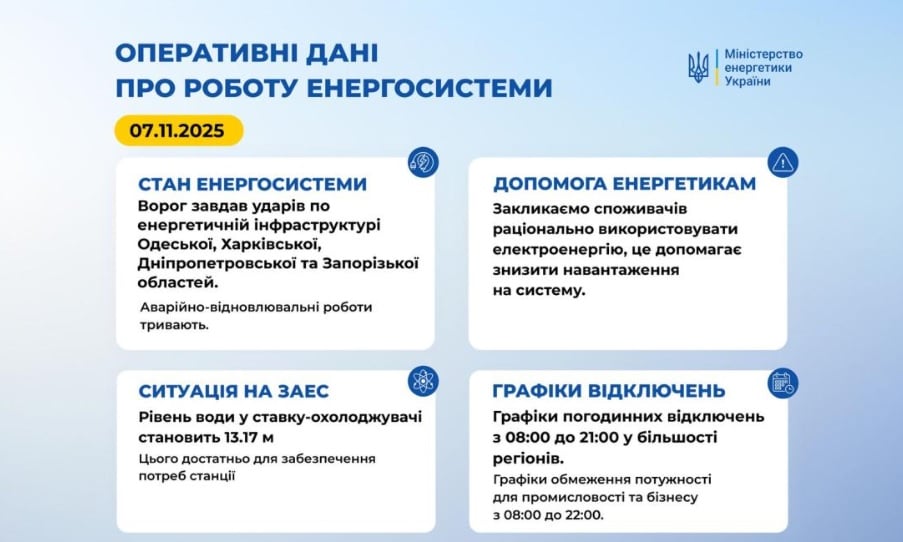 ОПЕРАТИВНІ ДАНІ ПРО РОБОТУ ЕНЕРГОСИСТЕМИ

Міністерство енергетики України

07.11.2025

СТАН ЕНЕРГОСИСТЕМИ

Ворог завдав ударів по енергетичній інфраструктурі Одеської, Харківської, Дніпропетровської та Запорізької областей.

Аварійно-відновлювальні роботи тривають.

ДОПОМОГА ЕНЕРГЕТИКАМ

Закликаємо споживачів раціонально використовувати електроенергію, це допомагає знизити навантаження на систему.

СИТУАЦІЯ НА ЗАЕС

Рівень води у ставку-охолоджувачі становить 13.17 м

Цього достатньо для забезпечення потреб станції

ГРАФІКИ ВІДКЛЮЧЕНЬ

Графіки погодинних відключень з 08:00 до 21:00 у більшості регіонів.

Графіки обмеження потужності для промисловості та бізнесу з 08:00 до 22:00.